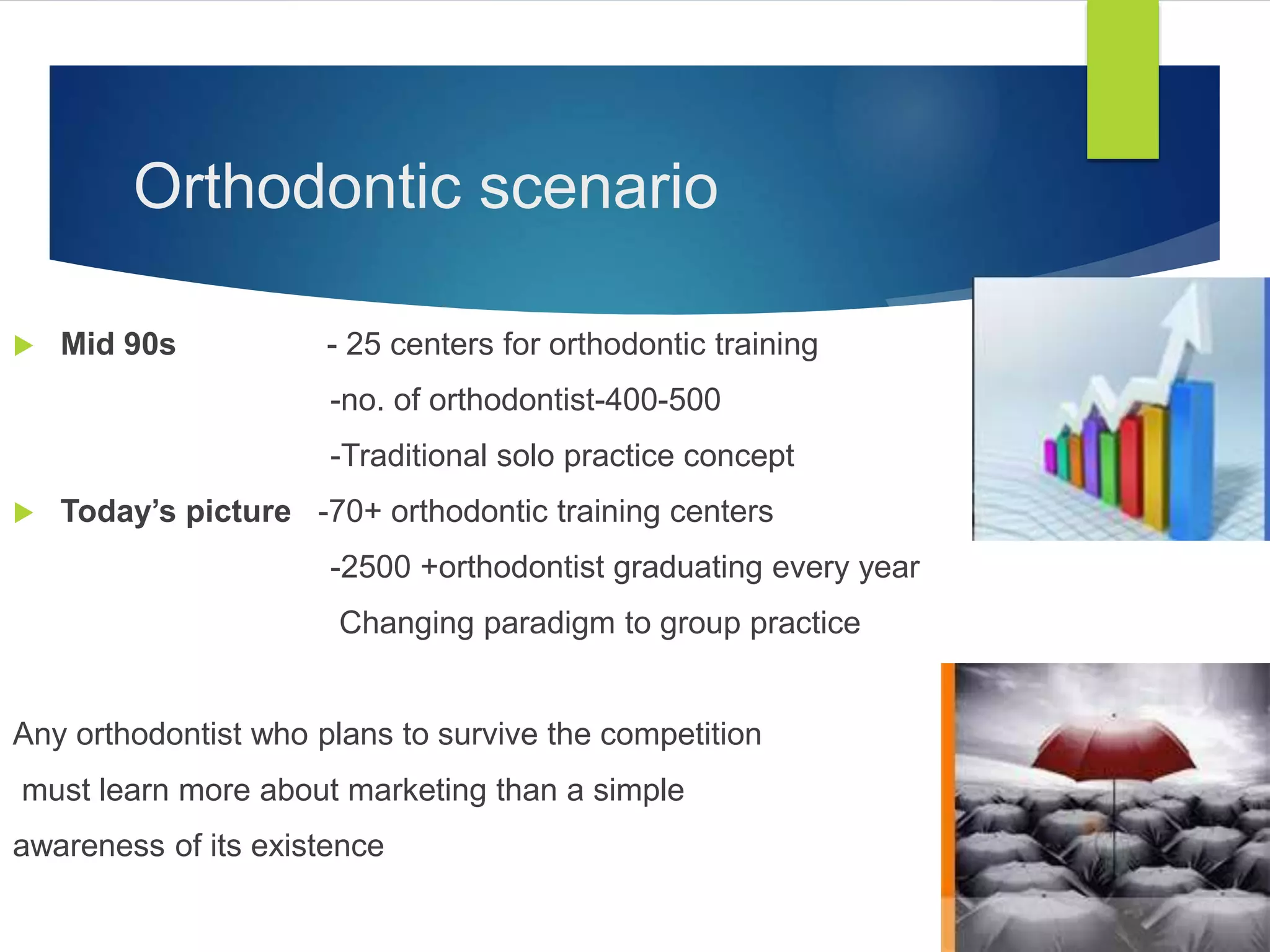 Orthodontic scenario

Mid 90s - 25 centers for orthodontic training
-no. of orthodontist-400-500
-Traditional solo practice concept

Today's picture -70+ orthodontic training centers
-2500 +orthodontist graduating every year
Changing paradigm to group practice

Any orthodontist who plans to survive the competition must learn more about marketing than a simple awareness of its existence